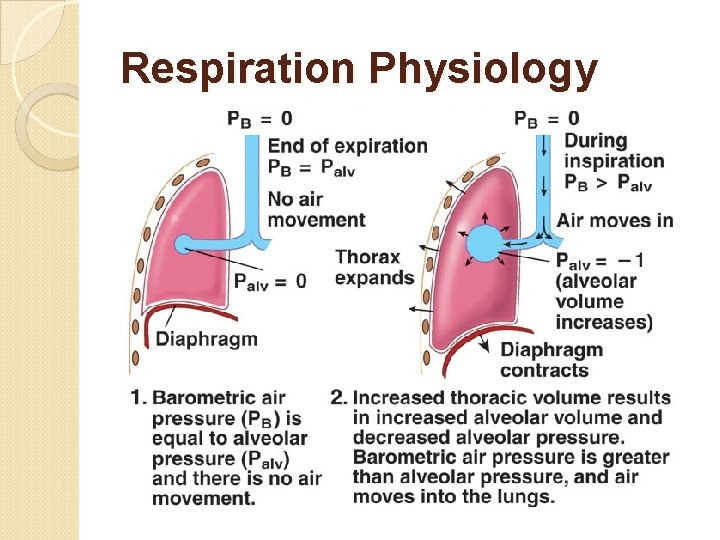 Respiration Physiology

$P_B = 0$

End of expiration
$P_B = P_{alv}$

No air movement

$P_{alv} = 0$

Diaphragm

$P_B = 0$

During inspiration
$P_B > P_{alv}$

Air moves in

Thorax expands

$P_{alv} = -1$
(alveolar volume increases)

Diaphragm contracts

1. Barometric air pressure ($P_B$) is equal to alveolar pressure ($P_{alv}$) and there is no air movement.

2. Increased thoracic volume results in increased alveolar volume and decreased alveolar pressure. Barometric air pressure is greater than alveolar pressure, and air moves into the lungs.